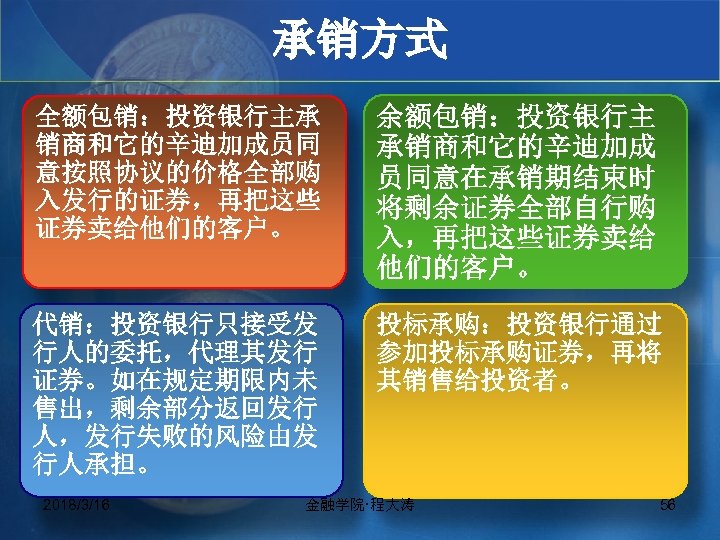 承销方式

全额包销：投资银行主承销商和它的辛迪加成员同意按照协议的价格全部购入发行的证券，再把这些证券卖给他们的客户。

余额包销：投资银行主承销商和它的辛迪加成员同意在承销期结束时将剩余证券全部自行购入，再把这些证券卖给他们的客户。

代销：投资银行只接受发行人的委托，代理其发行证券。如在规定期限内未售出，剩余部分返回发行人，发行失败的风险由发行人承担。

投标承购：投资银行通过参加投标承购证券，再将其销售给投资者。

2018/3/16

金融学院·程大涛

56